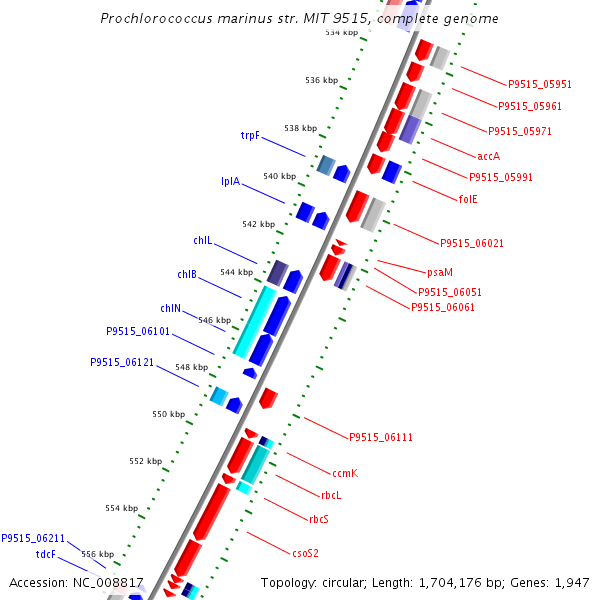 Prochlorococcus marinus str. MIT 9515, complete genome

534 kbp
536 kbp
538 kbp
540 kbp
542 kbp
544 kbp
546 kbp
548 kbp
550 kbp
552 kbp
554 kbp
556 kbp

trpF
lplA
chlL
chlB
chlN
P9515_06101
P9515_06121
P9515_06211
tdcF

P9515_05951
P9515_05961
P9515_05971
accA
P9515_05991
folE
P9515_06021
psaM
P9515_06051
P9515_06061
P9515_06111
ccmK
rbcL
rbcS
csoS2

Accession: NC_008817
Topology: circular; Length: 1,704,176 bp; Genes: 1,947